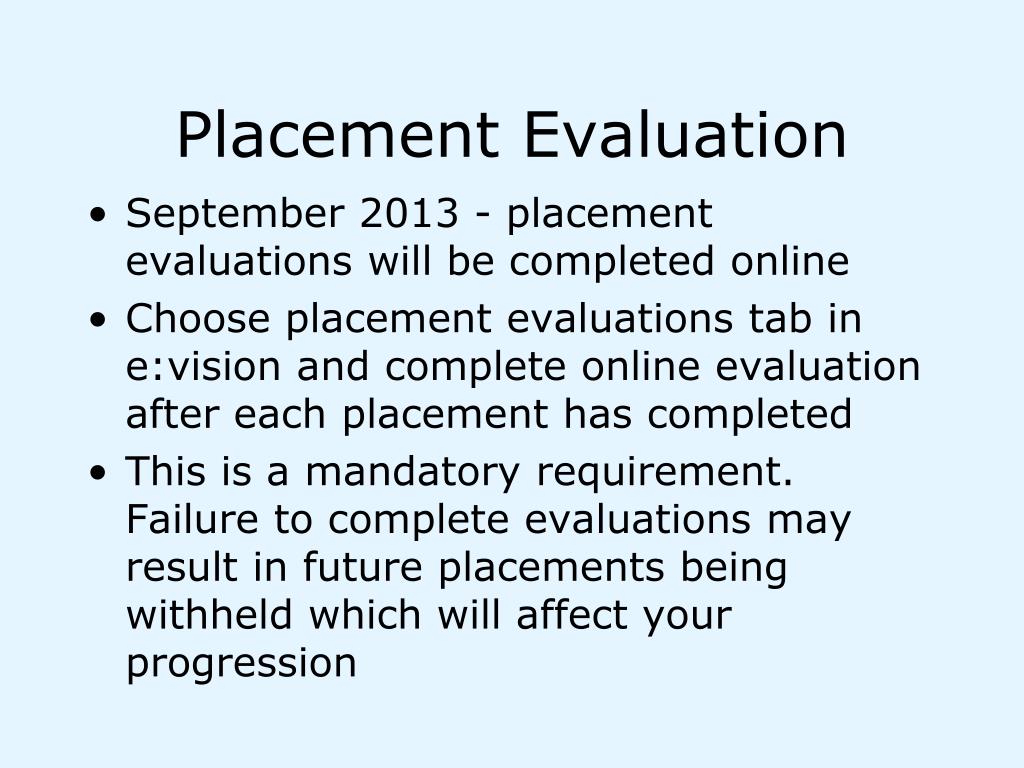 Placement Evaluation

• September 2013 - placement evaluations will be completed online
• Choose placement evaluations tab in e:vision and complete online evaluation after each placement has completed
• This is a mandatory requirement. Failure to complete evaluations may result in future placements being withheld which will affect your progression